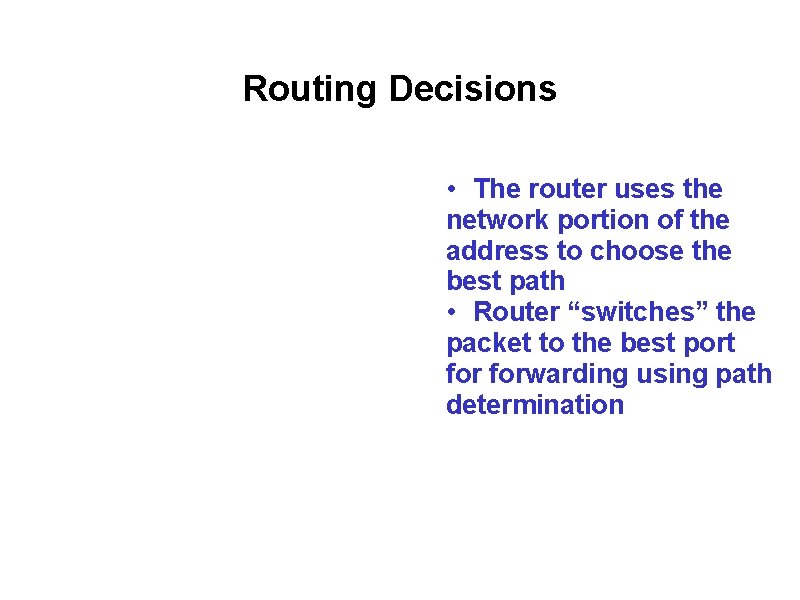 Routing Decisions

• The router uses the network portion of the address to choose the best path

• Router “switches” the packet to the best port for forwarding using path determination